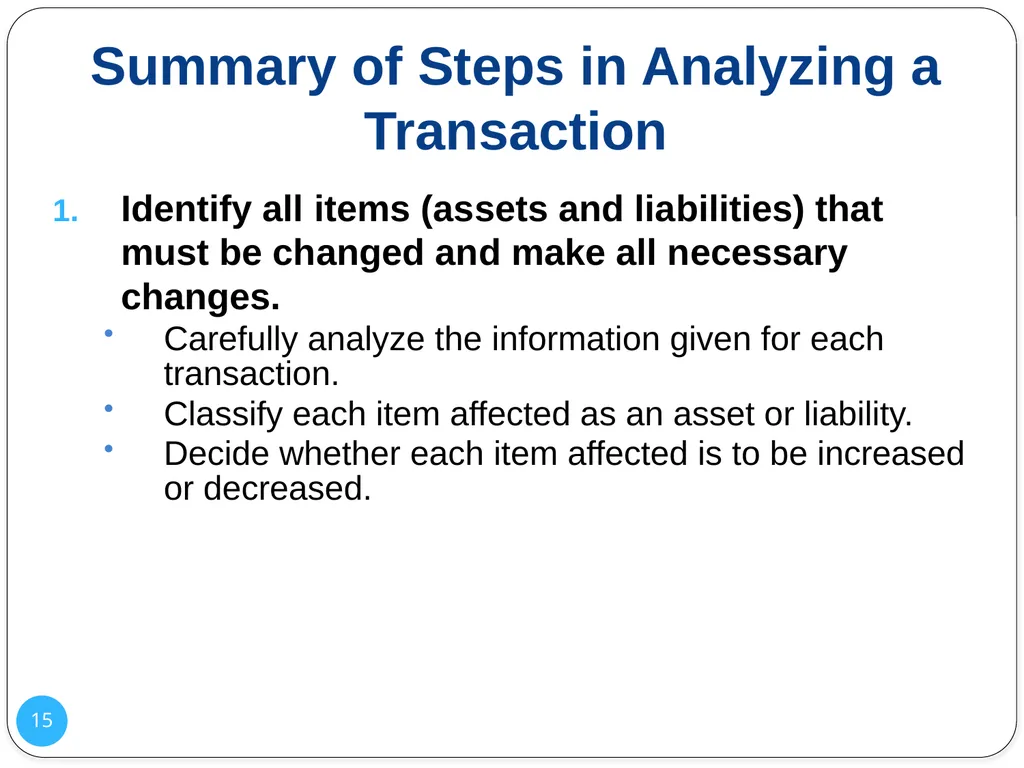 Summary of Steps in Analyzing a Transaction

1. Identify all items (assets and liabilities) that must be changed and make all necessary changes.

• Carefully analyze the information given for each transaction.
• Classify each item affected as an asset or liability.
• Decide whether each item affected is to be increased or decreased.

15